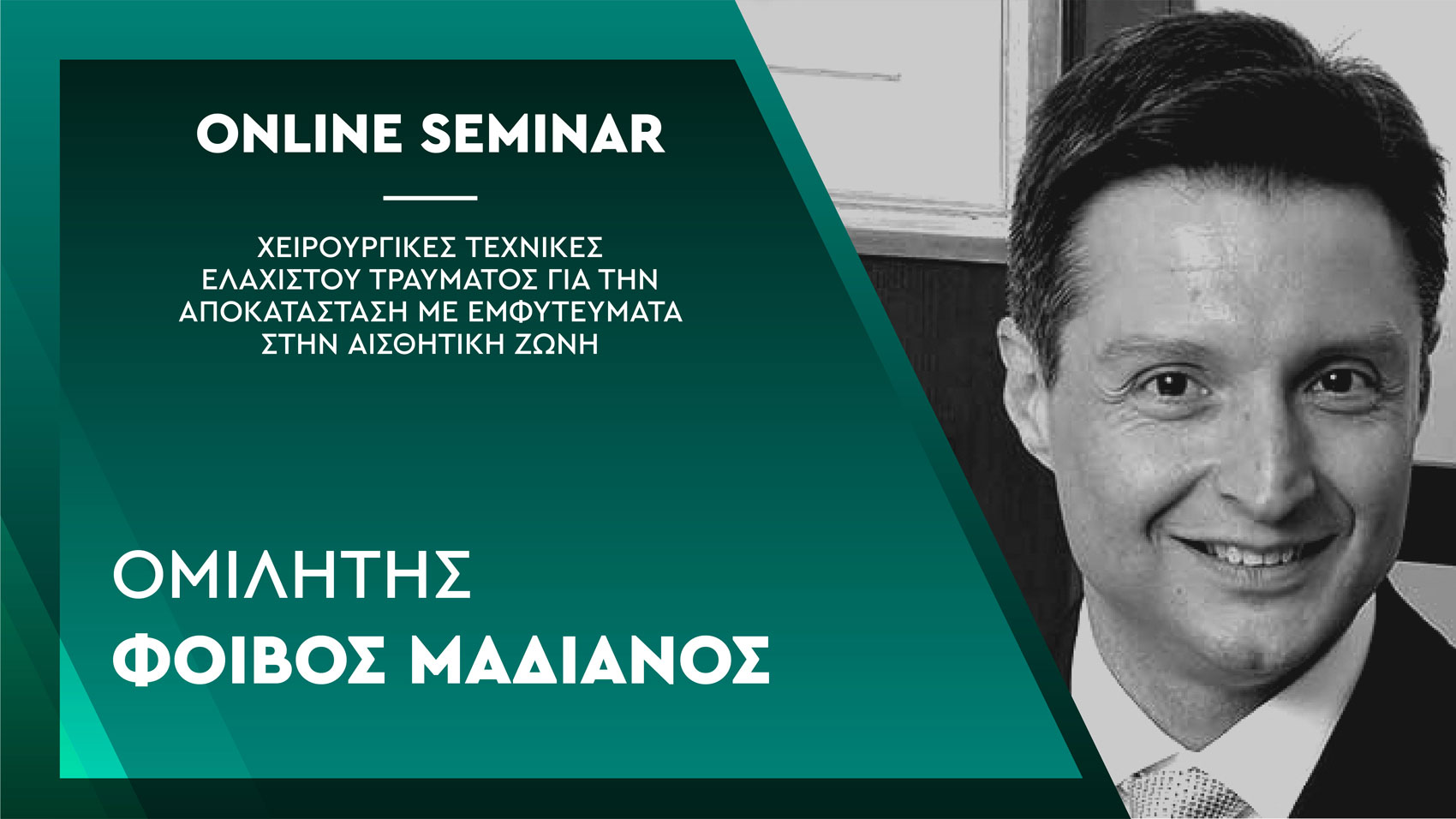 ONLINE SEMINAR

ΧΕΙΡΟΥΡΓΙΚΕΣ ΤΕΧΝΙΚΕΣ ΕΛΑΧΙΣΤΟΥ ΤΡΑΥΜΑΤΟΣ ΓΙΑ ΤΗΝ ΑΠΟΚΑΤΑΣΤΑΣΗ ΜΕ ΕΜΦΥΤΕΥΜΑΤΑ ΣΤΗΝ ΑΙΣΘΗΤΙΚΗ ΖΩΝΗ

ΟΜΙΛΗΤΗΣ
ΦΟΙΒΟΣ ΜΑΔΙΑΝΟΣ